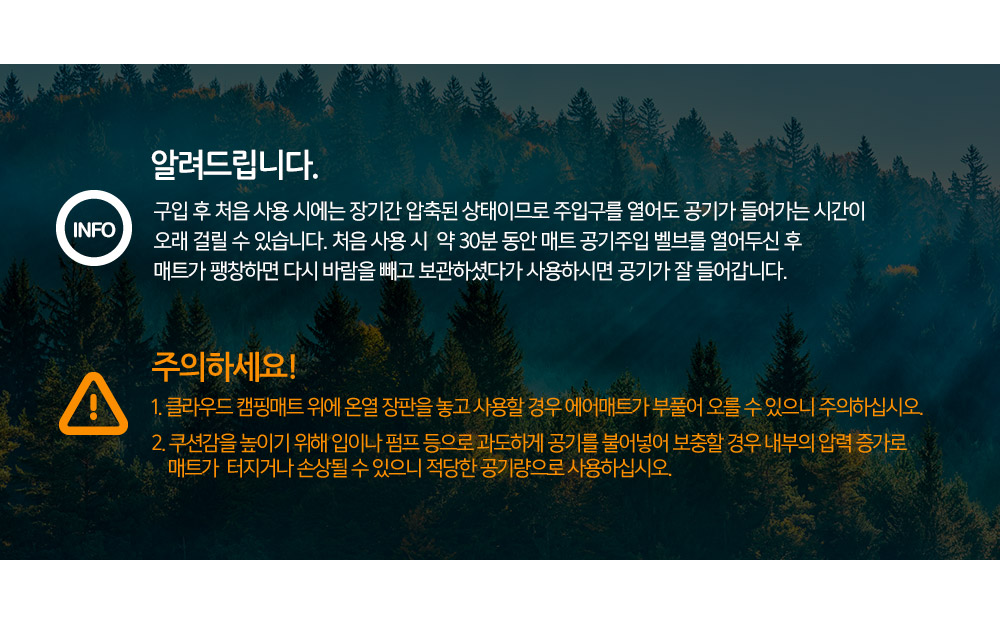 알려드립니다.

INFO

구입 후 처음 사용 시에는 장기간 압축된 상태이므로 주입구를 열어도 공기가 들어가는 시간이 오래 걸릴 수 있습니다. 처음 사용 시 약 30분 동안 매트 공기주입 벨브를 열어두신 후 매트가 팽창하면 다시 바람을 빼고 보관하셨다가 사용하시면 공기가 잘 들어갑니다.

주의하세요!

1. 클라우드 캠핑매트 위에 온열 장판을 놓고 사용할 경우 에어매트가 부풀어 오를 수 있으니 주의하십시오.

2. 쿠션감을 높이기 위해 입이나 펌프 등으로 과도하게 공기를 불어넣어 보충할 경우 내부의 압력 증가로 매트가 터지거나 손상될 수 있으니 적당한 공기량으로 사용하십시오.